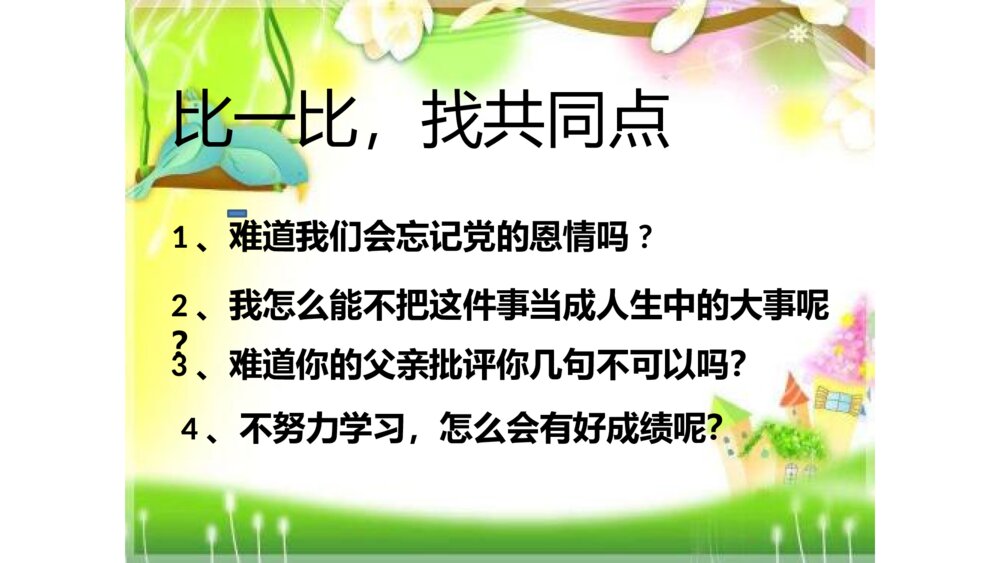 比一比，找共同点

1、难道我们会忘记党的恩情吗？

2、我怎么能不把这件事当成人生中的大事呢？

3、难道你的父亲批评你几句不可以吗?

4、不努力学习，怎么会有好成绩呢?